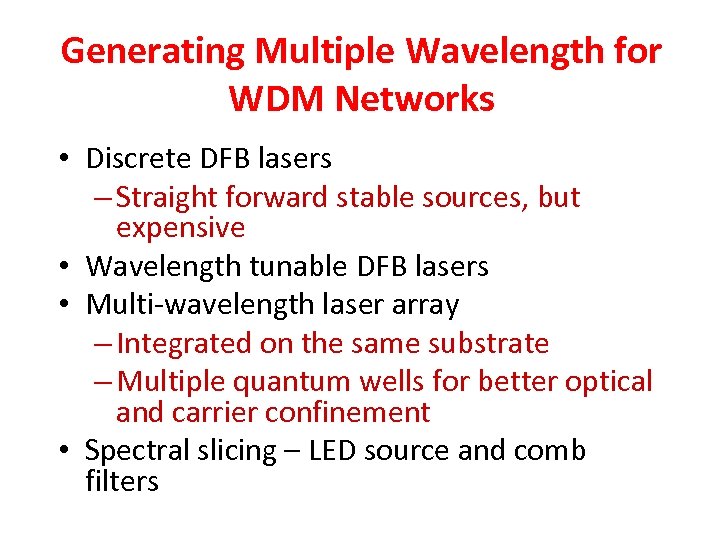 Generating Multiple Wavelength for WDM Networks

• Discrete DFB lasers
– Straight forward stable sources, but expensive
• Wavelength tunable DFB lasers
• Multi-wavelength laser array
– Integrated on the same substrate
– Multiple quantum wells for better optical and carrier confinement
• Spectral slicing – LED source and comb filters